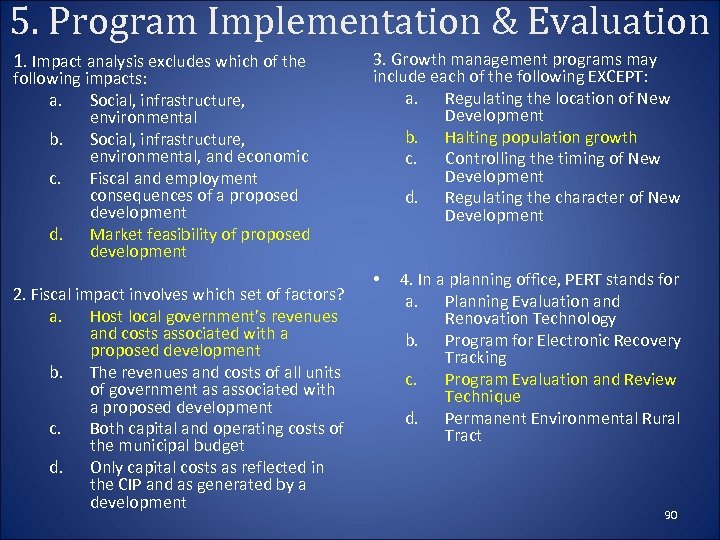 5. Program Implementation & Evaluation

1. Impact analysis excludes which of the following impacts:
a. Social, infrastructure, environmental
b. Social, infrastructure, environmental, and economic
c. Fiscal and employment consequences of a proposed development
d. Market feasibility of proposed development

2. Fiscal impact involves which set of factors?
a. Host local government's revenues and costs associated with a proposed development
b. The revenues and costs of all units of government as associated with a proposed development
c. Both capital and operating costs of the municipal budget
d. Only capital costs as reflected in the CIP and as generated by a development

3. Growth management programs may include each of the following EXCEPT:
a. Regulating the location of New Development
b. Halting population growth
c. Controlling the timing of New Development
d. Regulating the character of New Development

• 4. In a planning office, PERT stands for
a. Planning Evaluation and Renovation Technology
b. Program for Electronic Recovery Tracking
c. Program Evaluation and Review Technique
d. Permanent Environmental Rural Tract

90